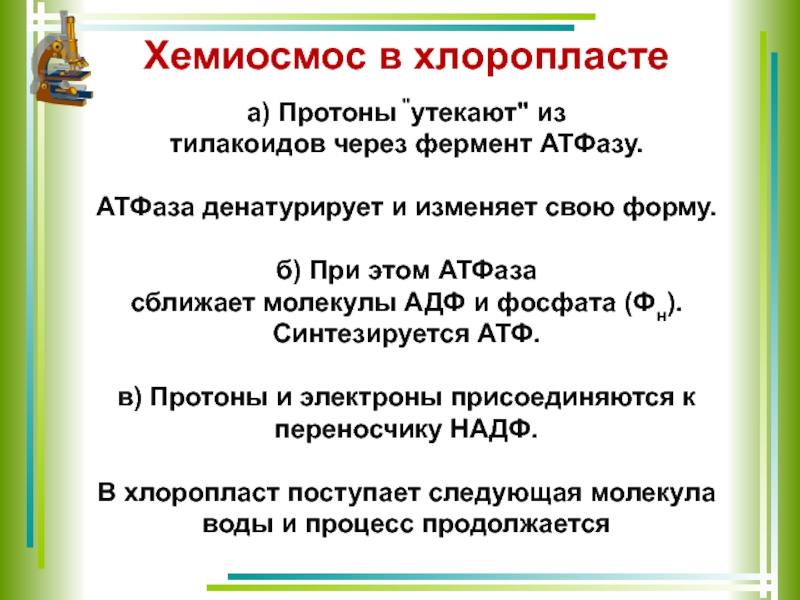 Хемиосмос в хлоропласте

а) Протоны "утекают" из тилакоидов через фермент АТФазу.

АТФаза денатурирует и изменяет свою форму.

б) При этом АТФаза сближает молекулы АДФ и фосфата ($Ф_н$). Синтезируется АТФ.

в) Протоны и электроны присоединяются к переносчику НАДФ.

В хлоропласт поступает следующая молекула воды и процесс продолжается